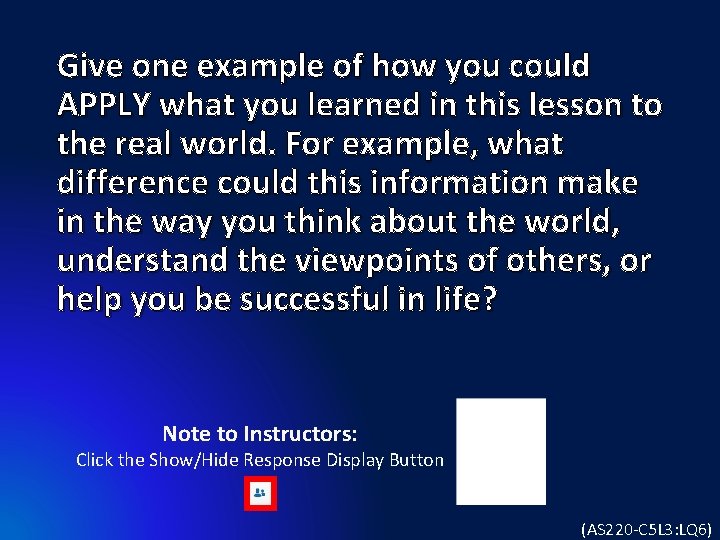 Give one example of how you could APPLY what you learned in this lesson to the real world. For example, what difference could this information make in the way you think about the world, understand the viewpoints of others, or help you be successful in life?

Note to Instructors:
Click the Show/Hide Response Display Button

(AS220-C5L3:LQ6)